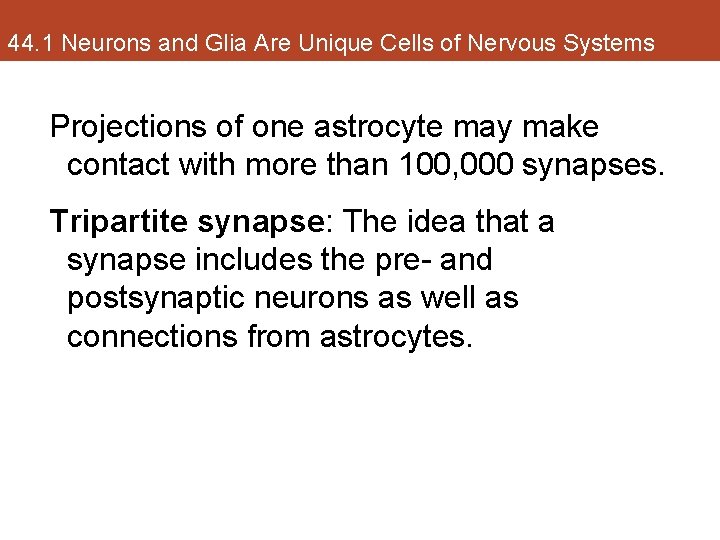 44.1 Neurons and Glia Are Unique Cells of Nervous Systems

Projections of one astrocyte may make contact with more than 100,000 synapses.

Tripartite synapse: The idea that a synapse includes the pre- and postsynaptic neurons as well as connections from astrocytes.